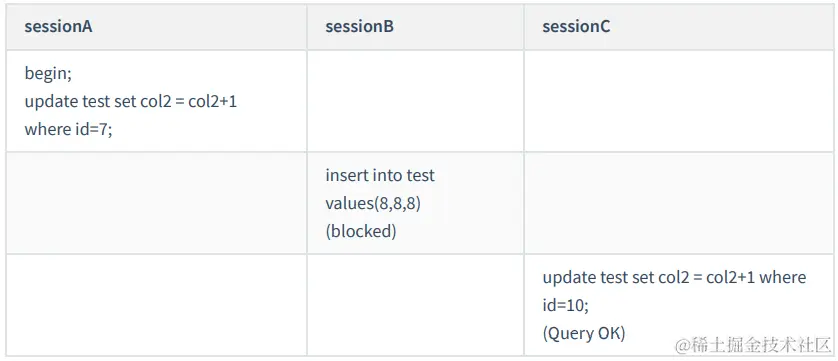 | sessionA | sessionB | sessionC |
|---|---|---|
| begin; update test set col2 = col2+1 where id=7; | | |
| | insert into test values(8,8,8) (blocked) | |
| | | update test set col2 = col2+1 where id=10; (Query OK) |

@稀土掘金技术社区